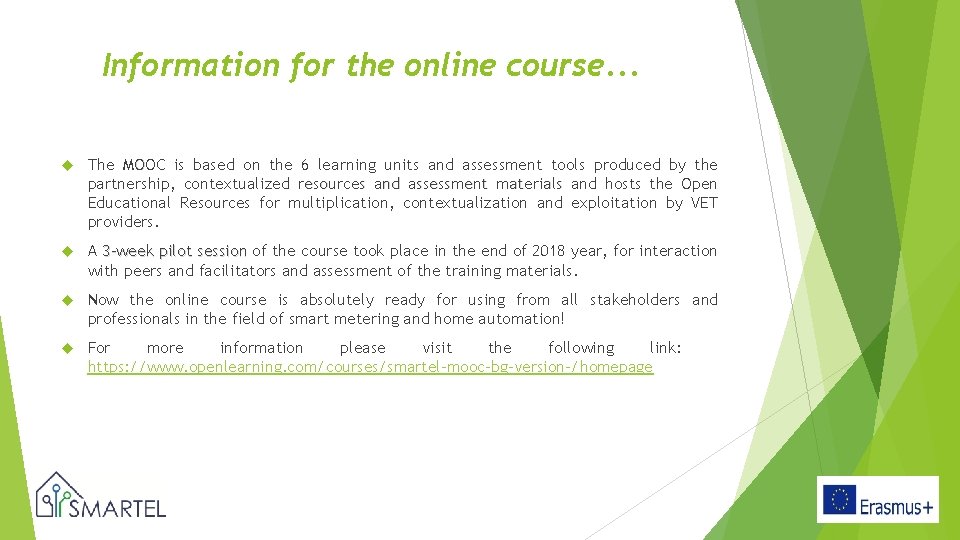 Information for the online course...

The MOOC is based on the 6 learning units and assessment tools produced by the partnership, contextualized resources and assessment materials and hosts the Open Educational Resources for multiplication, contextualization and exploitation by VET providers.

A 3-week pilot session of the course took place in the end of 2018 year, for interaction with peers and facilitators and assessment of the training materials.

Now the online course is absolutely ready for using from all stakeholders and professionals in the field of smart metering and home automation!

For more information please visit the following link: https://www.openlearning.com/courses/smartel-mooc-bg-version-/homepage

SMARTEL

Erasmus+